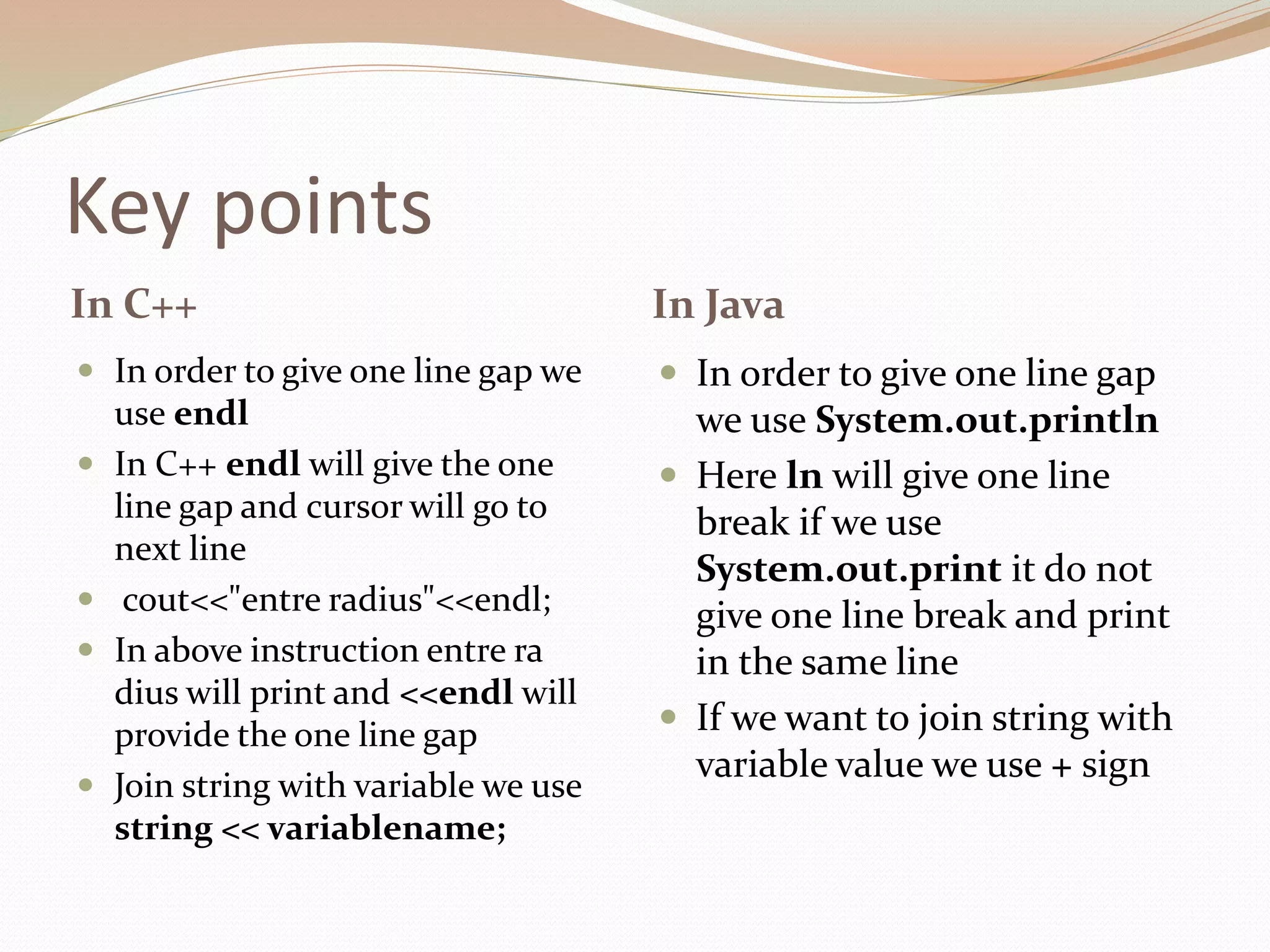 Key points

In C++

- In order to give one line gap we use endl
- In C++ endl will give the one line gap and cursor will go to next line
- cout<<"entre radius"<<endl;
- In above instruction entre ra dius will print and <<endl will provide the one line gap
- Join string with variable we use string << variablename;

In Java

- In order to give one line gap we use System.out.println
- Here ln will give one line break if we use System.out.print it do not give one line break and print in the same line
- If we want to join string with variable value we use + sign